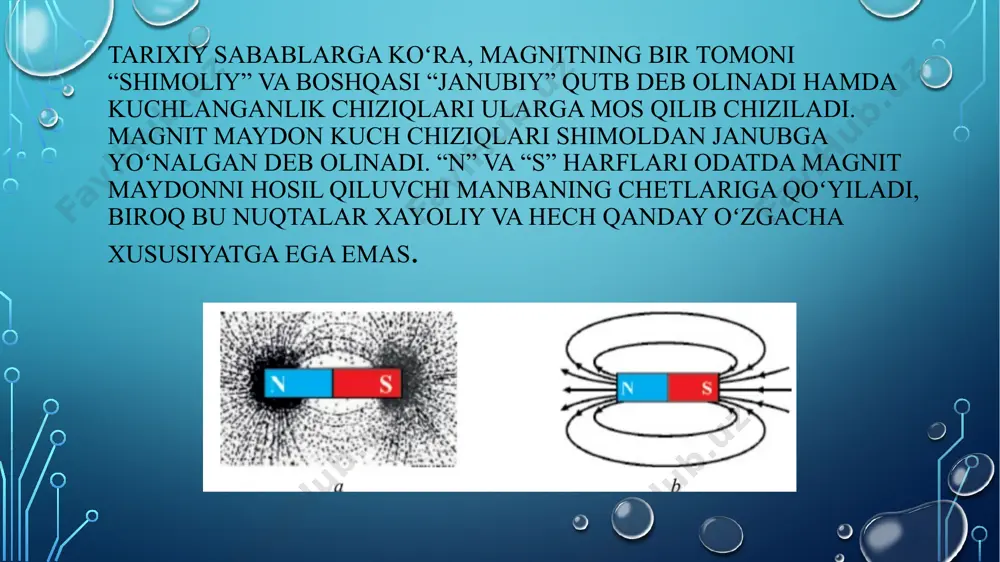 TARIXIY SABABLARGA KO‘RA, MAGNITNING BIR TOMONI “SHIMOLIY” VA BOSHQASI “JANUBIY” QUTB DEB OLINADI HAMDA KUCHLANGANLIK CHIZIQLARI ULARGA MOS QILIB CHIZILADI. MAGNIT MAYDON KUCH CHIZIQLARI SHIMOLDAN JANUBGA YO‘NALGAN DEB OLINADI. “N” VA “S” HARFLARI ODATDA MAGNIT MAYDONNI HOSIL QILUVCHI MANBANING CHETLARIGA QO‘YILADI, BIROQ BU NUQTALAR XAYOLIY VA HECH QANDAY O‘ZGACHA XUSUSIYATGA EGA EMAS.

N S

a

N S

b